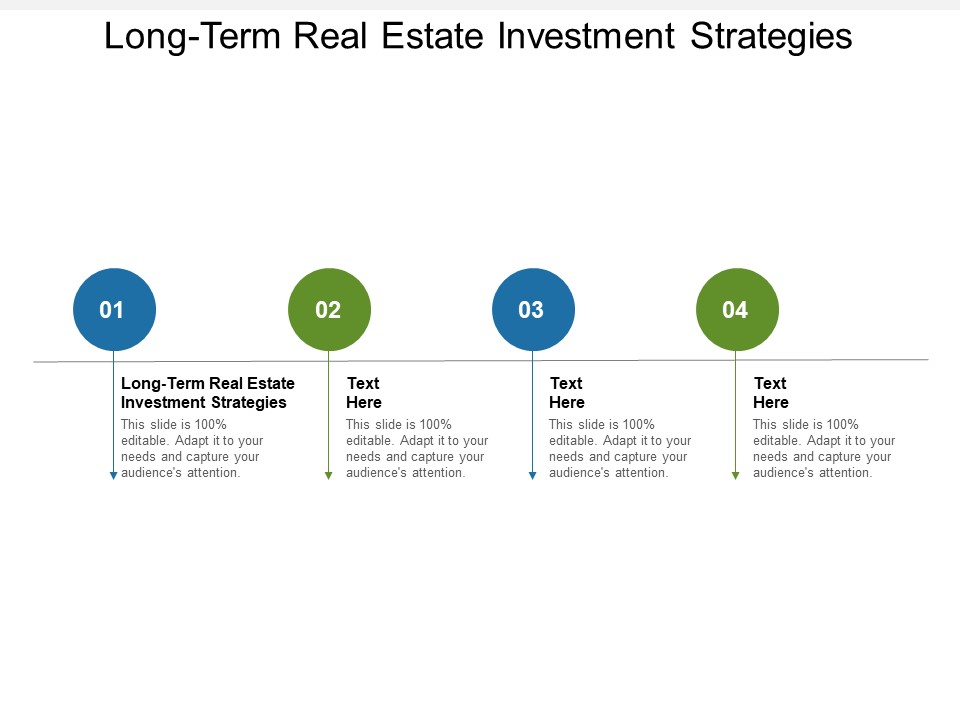 Long-Term Real Estate Investment Strategies

01

Long-Term Real Estate Investment Strategies

This slide is 100% editable. Adapt it to your needs and capture your audience's attention.

02

Text Here

This slide is 100% editable. Adapt it to your needs and capture your audience's attention.

03

Text Here

This slide is 100% editable. Adapt it to your needs and capture your audience's attention.

04

Text Here

This slide is 100% editable. Adapt it to your needs and capture your audience's attention.